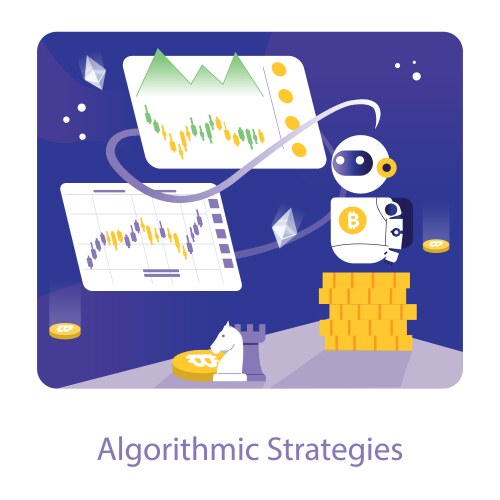 Algorithmic Strategies